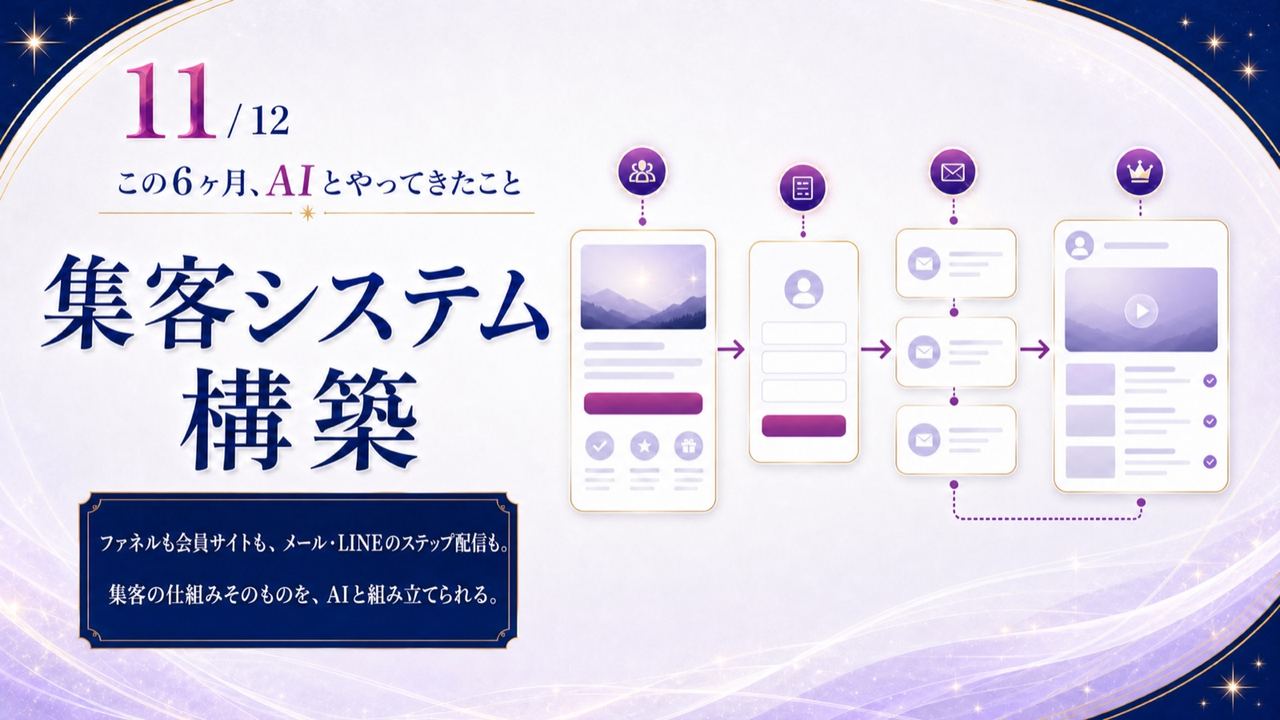 11 / 12

この6ヶ月、AIとやってきたこと

集客システム構築

ファネルも会員サイトも、メール・LINEのステップ配信も。

集客の仕組みそのものを、AIと組み立てられる。